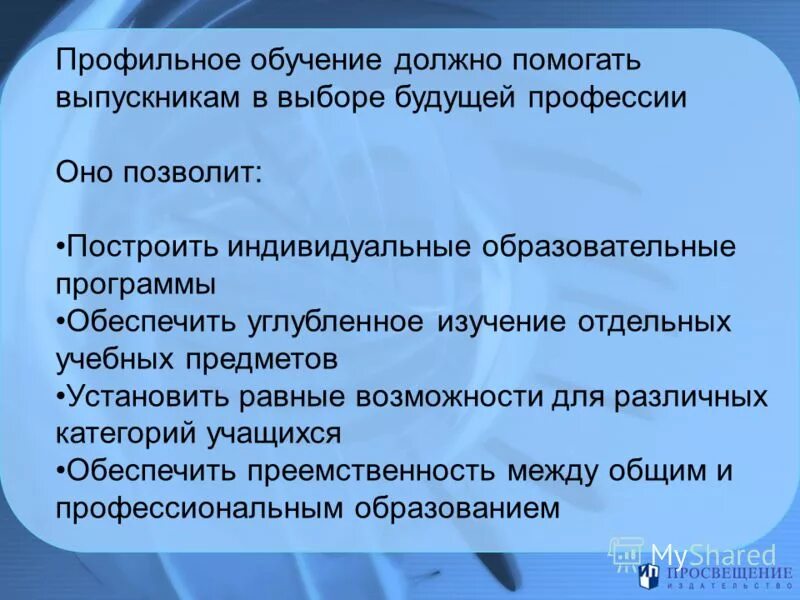 Профильное обучение должно помогать выпускникам в выборе будущей профессии

Оно позволит:

•Построить индивидуальные образовательные программы
•Обеспечить углубленное изучение отдельных учебных предметов
•Установить равные возможности для различных категорий учащихся
•Обеспечить преемственность между общим и профессиональным образованием

MyShared

ПРОСВЕЩЕНИЕ
ИЗДАТЕЛЬСТВО